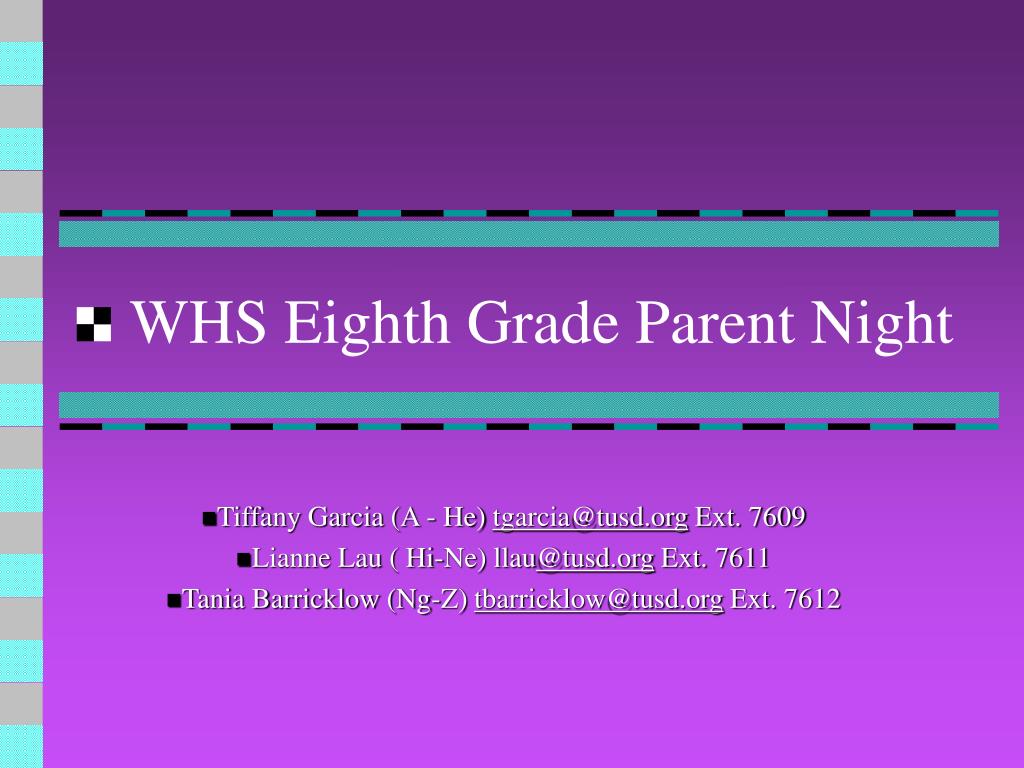 WHS Eighth Grade Parent Night

Tiffany Garcia (A - He) tgarcia@tusd.org Ext. 7609
Lianne Lau ( Hi-Ne) llau@tusd.org Ext. 7611
Tania Barricklow (Ng-Z) tbarricklow@tusd.org Ext. 7612